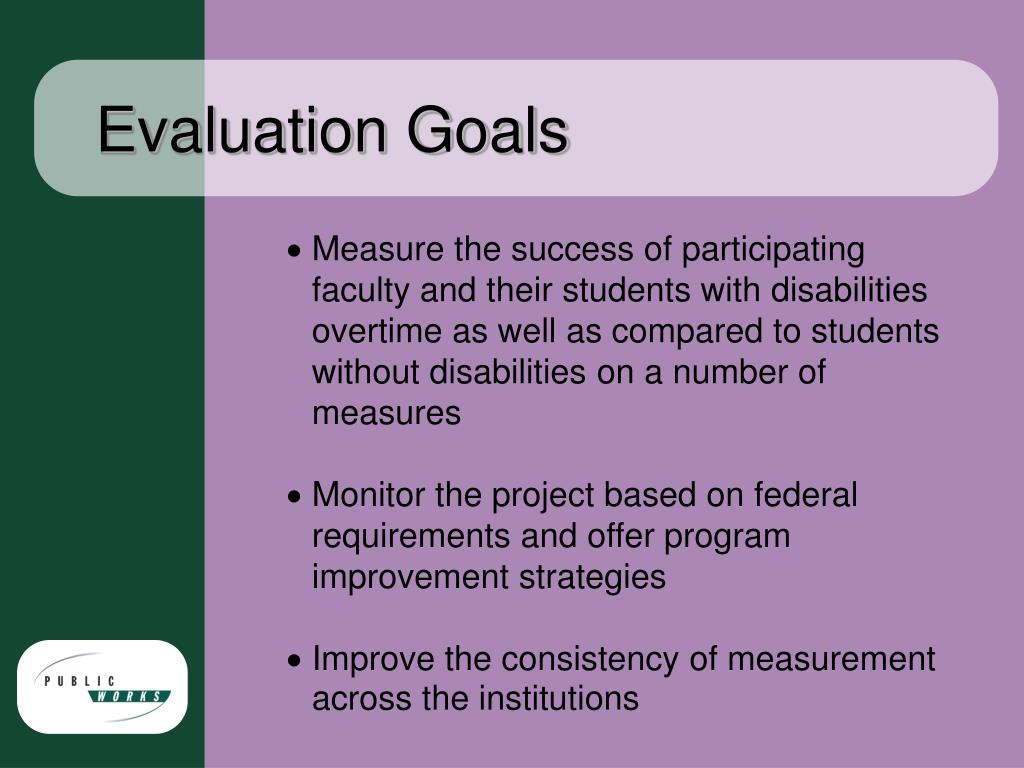 Evaluation Goals

• Measure the success of participating faculty and their students with disabilities overtime as well as compared to students without disabilities on a number of measures

• Monitor the project based on federal requirements and offer program improvement strategies

• Improve the consistency of measurement across the institutions

PUBLIC
WORKS